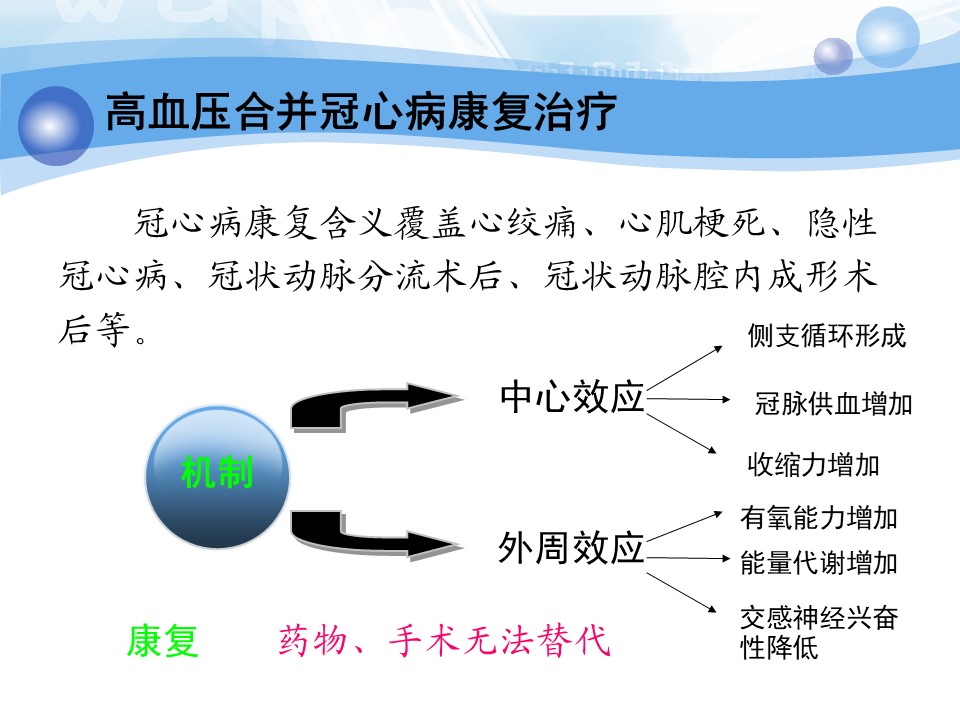 高血压合并冠心病康复治疗

冠心病康复含义覆盖心绞痛、心肌梗死、隐性冠心病、冠状动脉分流术后、冠状动脉腔内成形术后等。

机制

中心效应

侧支循环形成

冠脉供血增加

收缩力增加

外周效应

有氧能力增加

能量代谢增加

交感神经兴奋性降低

康复　　药物、手术无法替代